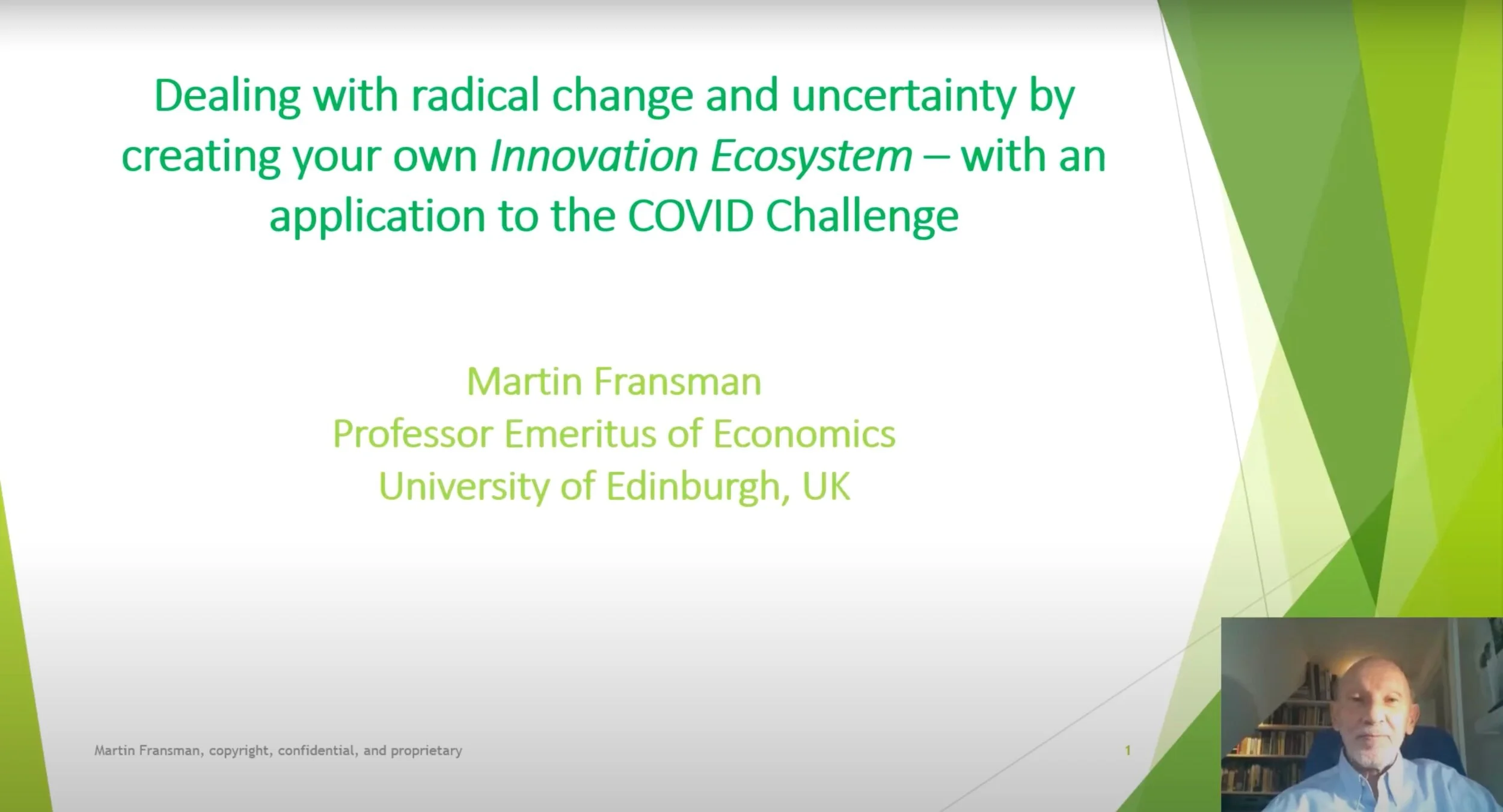 Dealing with radical change and uncertainty by creating your own Innovation Ecosystem – with an application to the COVID Challenge

Martin Fransman
Professor Emeritus of Economics
University of Edinburgh, UK

Martin Fransman, copyright, confidential, and proprietary

1